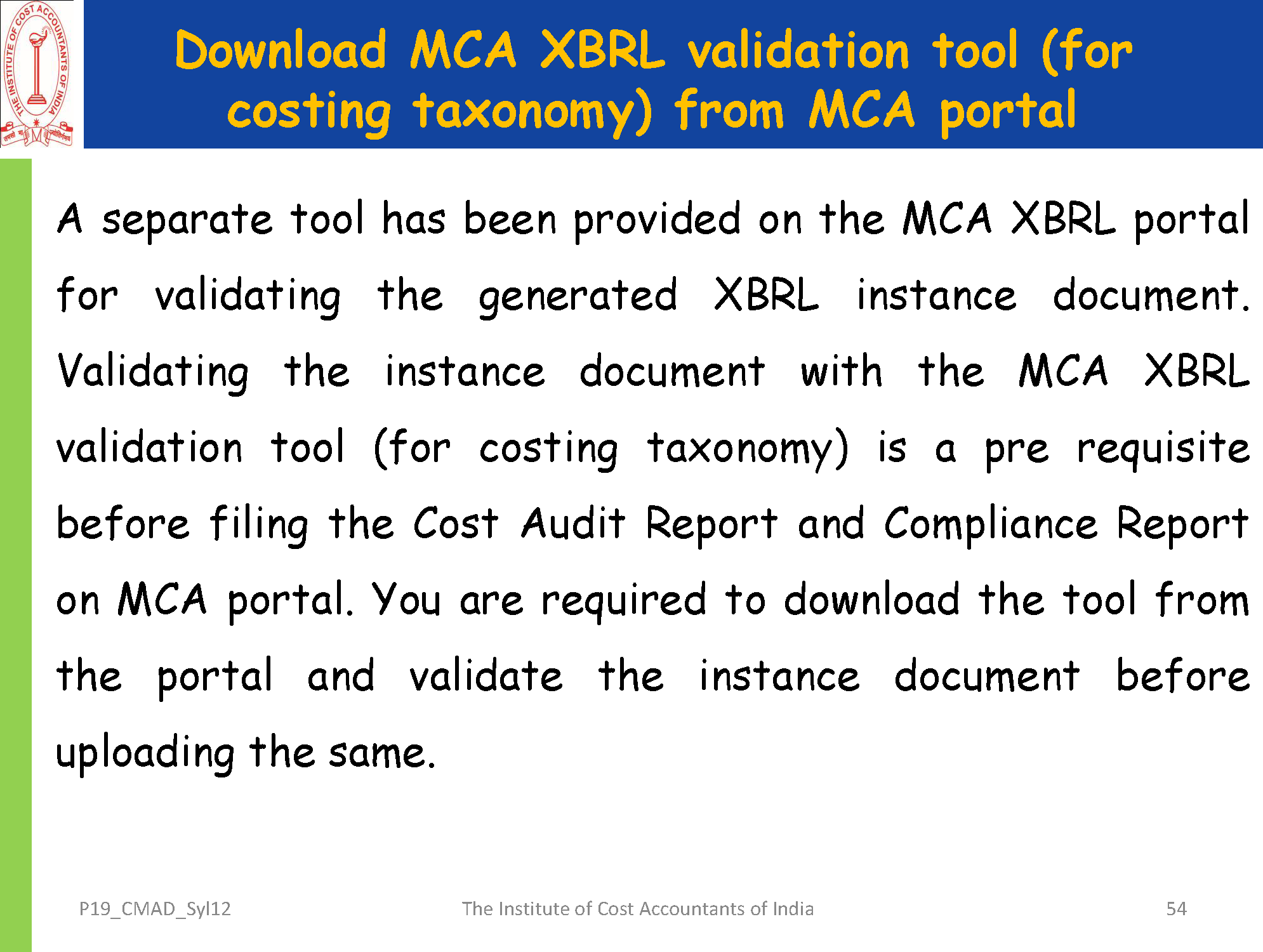 THE INSTITUTE OF COST ACCOUNTANTS OF INDIA

Download MCA XBRL validation tool (for costing taxonomy) from MCA portal

A separate tool has been provided on the MCA XBRL portal for validating the generated XBRL instance document. Validating the instance document with the MCA XBRL validation tool (for costing taxonomy) is a pre requisite before filing the Cost Audit Report and Compliance Report on MCA portal. You are required to download the tool from the portal and validate the instance document before uploading the same.

P19_CMAD_Syl12

The Institute of Cost Accountants of India

54